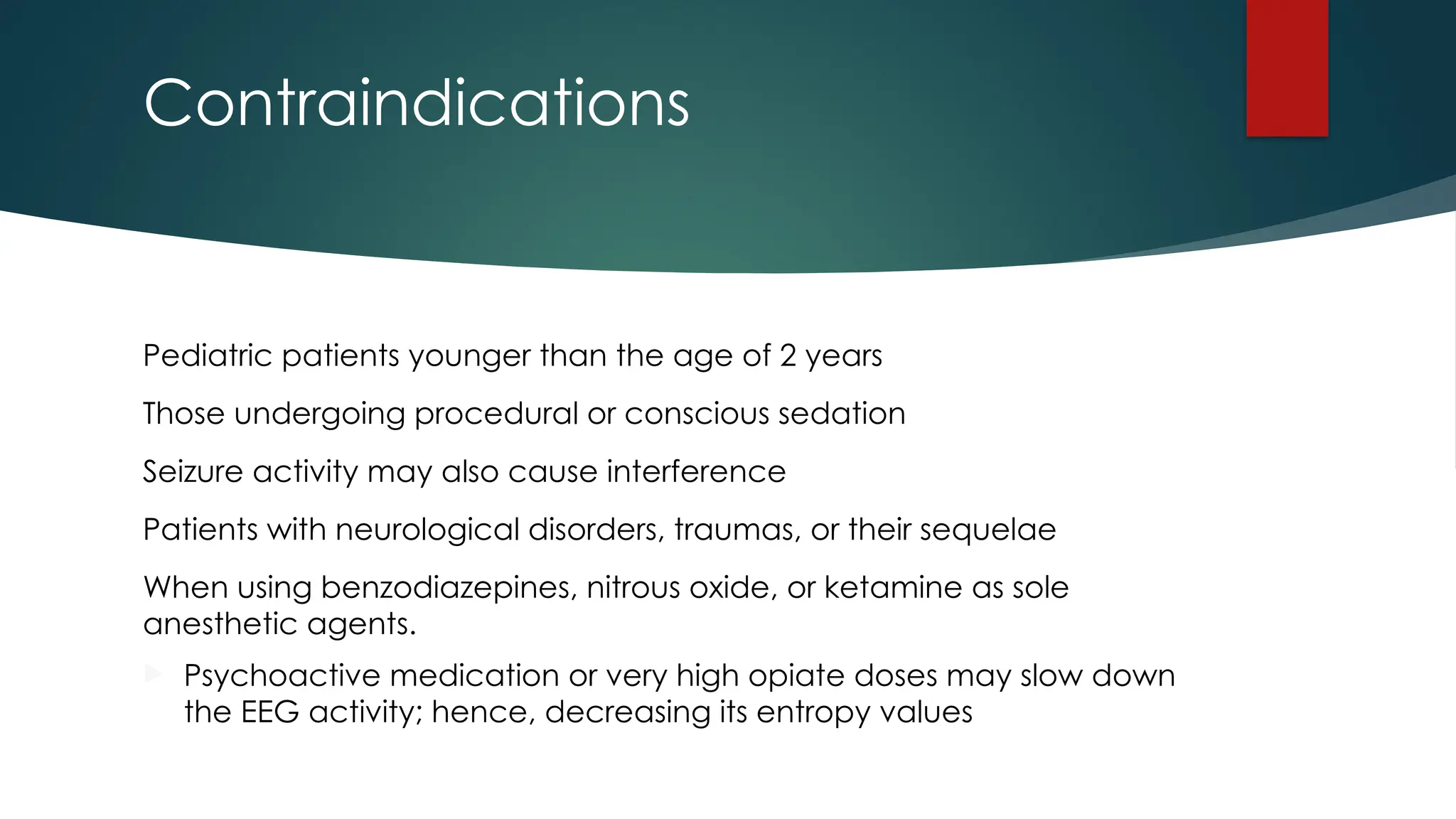 Contraindications

Pediatric patients younger than the age of 2 years

Those undergoing procedural or conscious sedation

Seizure activity may also cause interference

Patients with neurological disorders, traumas, or their sequelae

When using benzodiazepines, nitrous oxide, or ketamine as sole anesthetic agents.

Psychoactive medication or very high opiate doses may slow down the EEG activity; hence, decreasing its entropy values